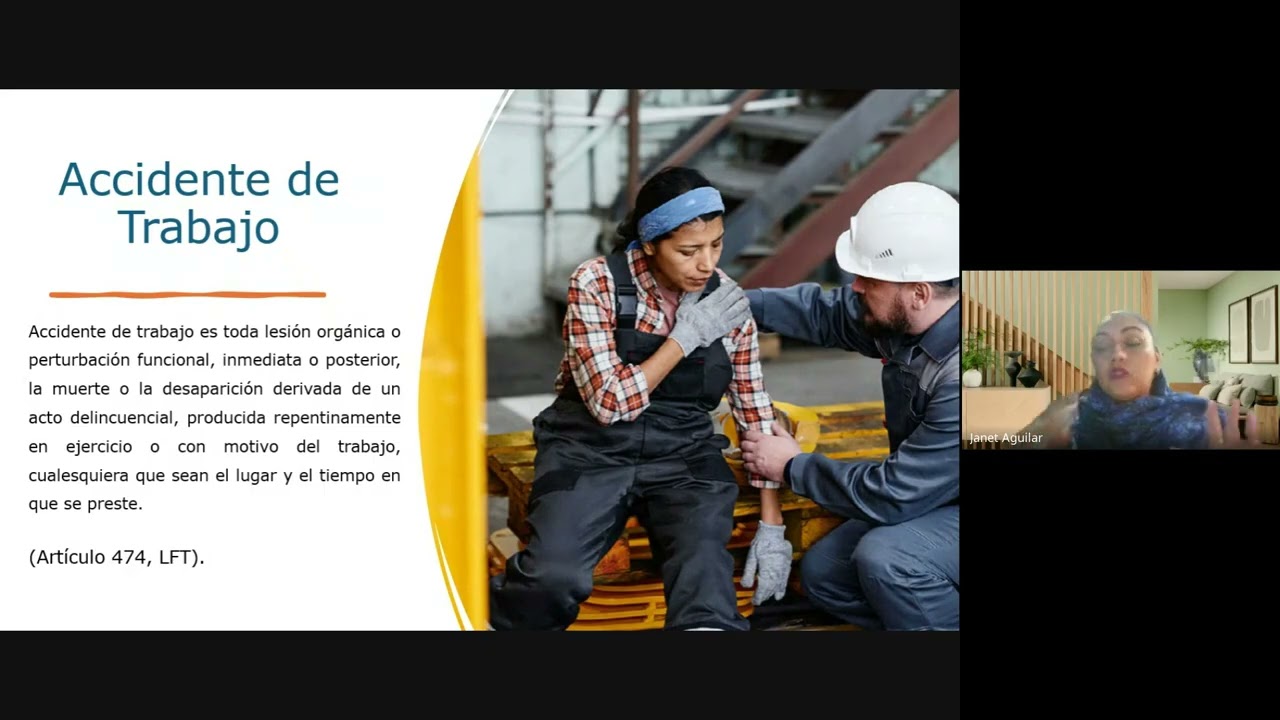 Accidente de Trabajo

Accidente de trabajo es toda lesión orgánica o perturbación funcional, inmediata o posterior, la muerte o la desaparición derivada de un acto delincuencial, producida repentinamente en ejercicio o con motivo del trabajo, cualesquiera que sean el lugar y el tiempo en que se preste.

(Artículo 474, LFT).

Janet Aguilar